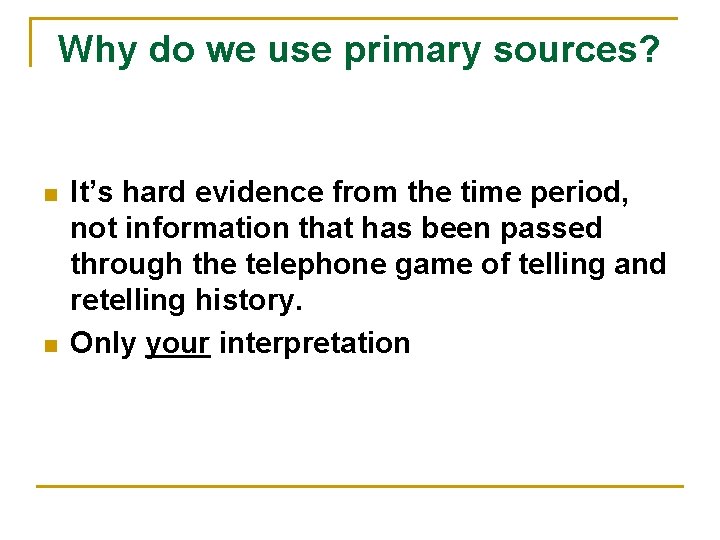 Why do we use primary sources?

It’s hard evidence from the time period, not information that has been passed through the telephone game of telling and retelling history.

Only your interpretation